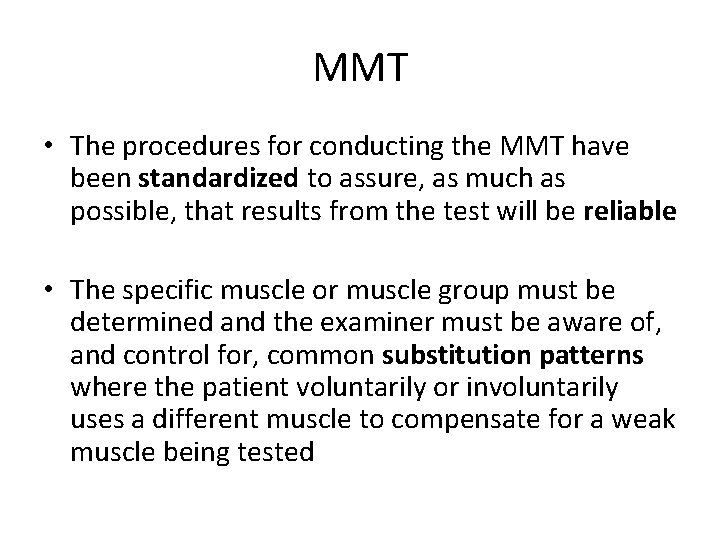 MMT

• The procedures for conducting the MMT have been standardized to assure, as much as possible, that results from the test will be reliable

• The specific muscle or muscle group must be determined and the examiner must be aware of, and control for, common substitution patterns where the patient voluntarily or involuntarily uses a different muscle to compensate for a weak muscle being tested